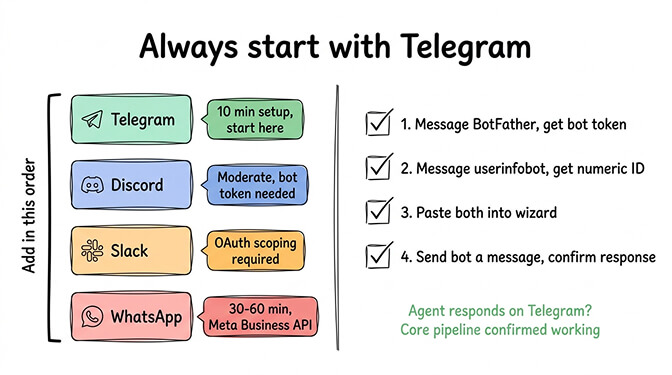 Always start with Telegram

Add in this order

Telegram
10 min setup, start here

Discord
Moderate, bot token needed

Slack
OAuth scoping required

WhatsApp
30-60 min, Meta Business API

1. Message BotFather, get bot token

2. Message userinfobot, get numeric ID

3. Paste both into wizard

4. Send bot a message, confirm response

Agent responds on Telegram?
Core pipeline confirmed working